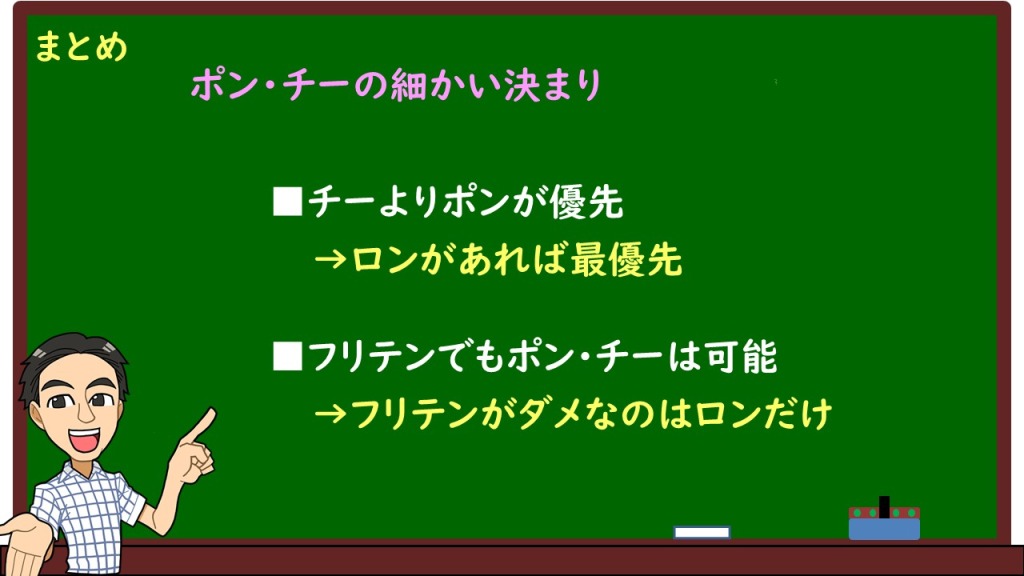 まとめ

ポン・チーの細かい決まり

■チーよりポンが優先
→ロンがあれば最優先

■フリテンでもポン・チーは可能
→フリテンがダメなのはロンだけ